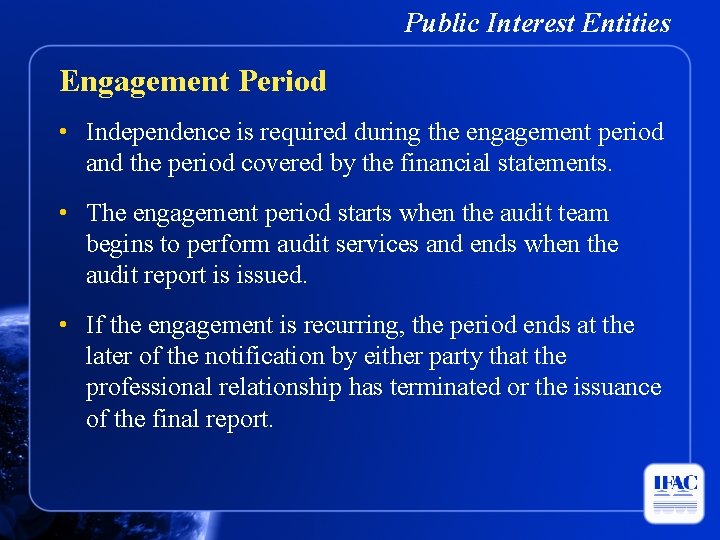 Public Interest Entities

Engagement Period

• Independence is required during the engagement period and the period covered by the financial statements.

• The engagement period starts when the audit team begins to perform audit services and ends when the audit report is issued.

• If the engagement is recurring, the period ends at the later of the notification by either party that the professional relationship has terminated or the issuance of the final report.

IFAC